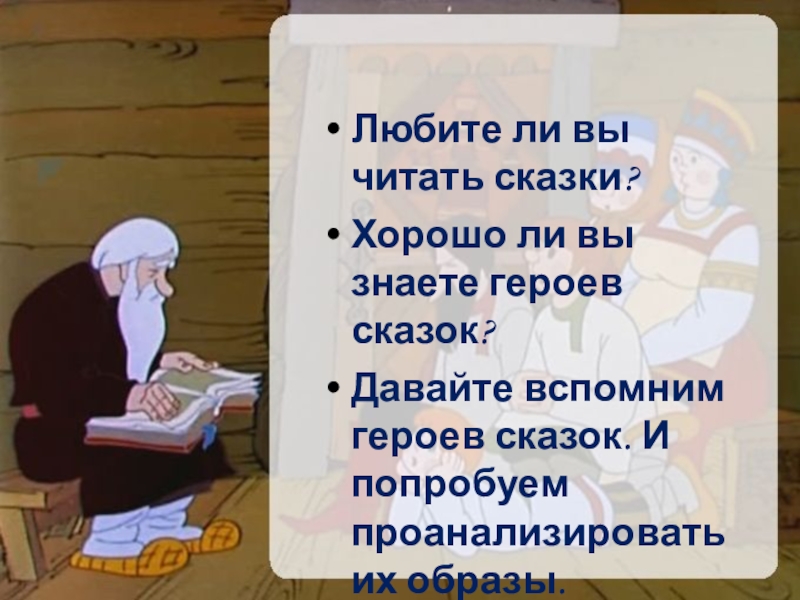 • Любите ли вы читать сказки?

• Хорошо ли вы знаете героев сказок?

• Давайте вспомним героев сказок. И попробуем проанализировать их образы.